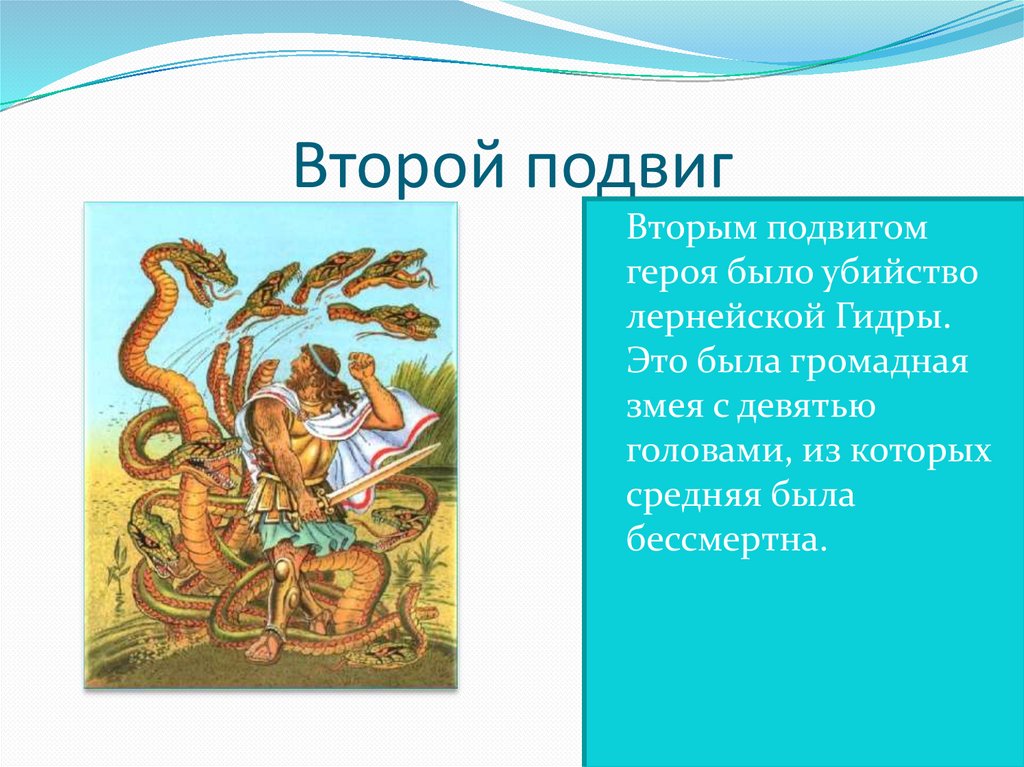 Второй подвиг

Вторым подвигом героя было убийство лернейской Гидры. Это была громадная змея с девятью головами, из которых средняя была бессмертна.